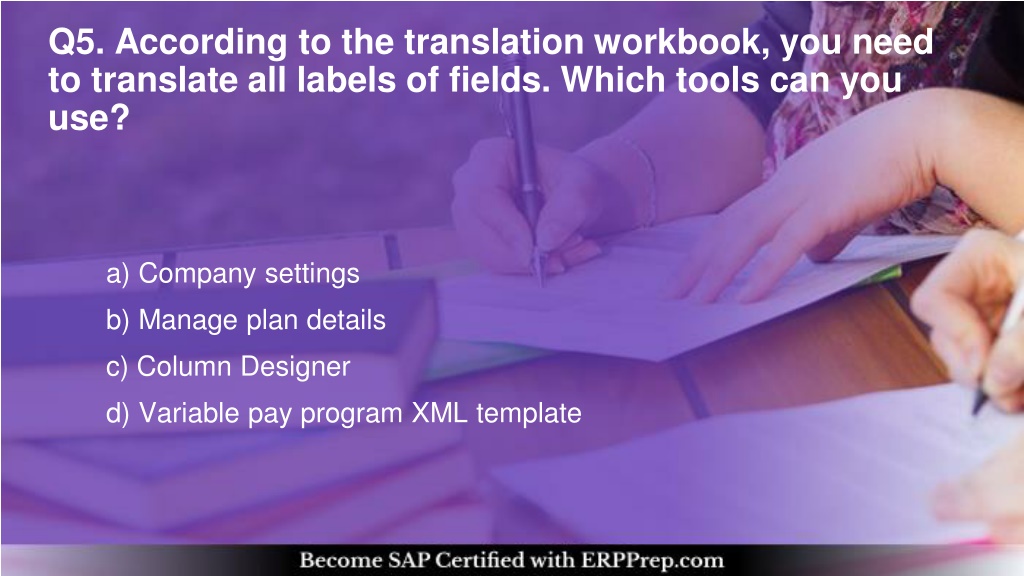 Q5. According to the translation workbook, you need to translate all labels of fields. Which tools can you use?

a) Company settings
b) Manage plan details
c) Column Designer
d) Variable pay program XML template

Become SAP Certified with ERPPrep.com